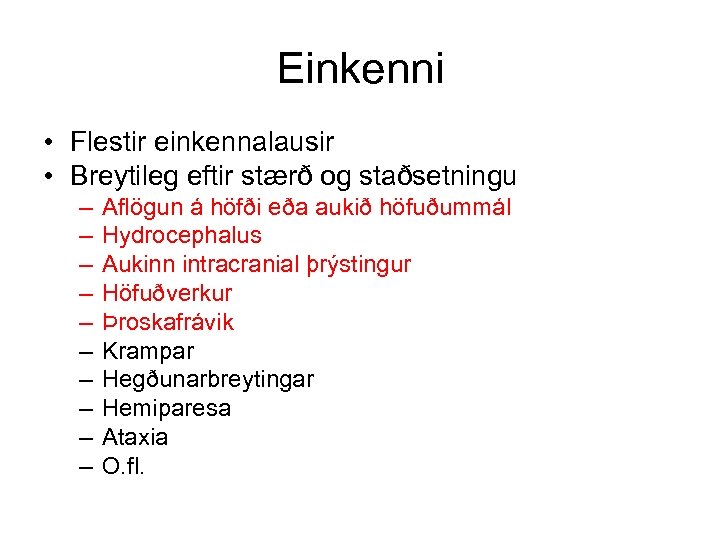 Einkenni

• Flestir einkennalausir
• Breytileg eftir stærð og staðsetningu
– Aflögun á höfði eða aukið höfuðummál
– Hydrocephalus
– Aukinn intracranial þrýstingur
– Höfuðverkur
– Þroskafrávik
– Krampar
– Hegðunarbreytingar
– Hemiparesa
– Ataxia
– O.fl.